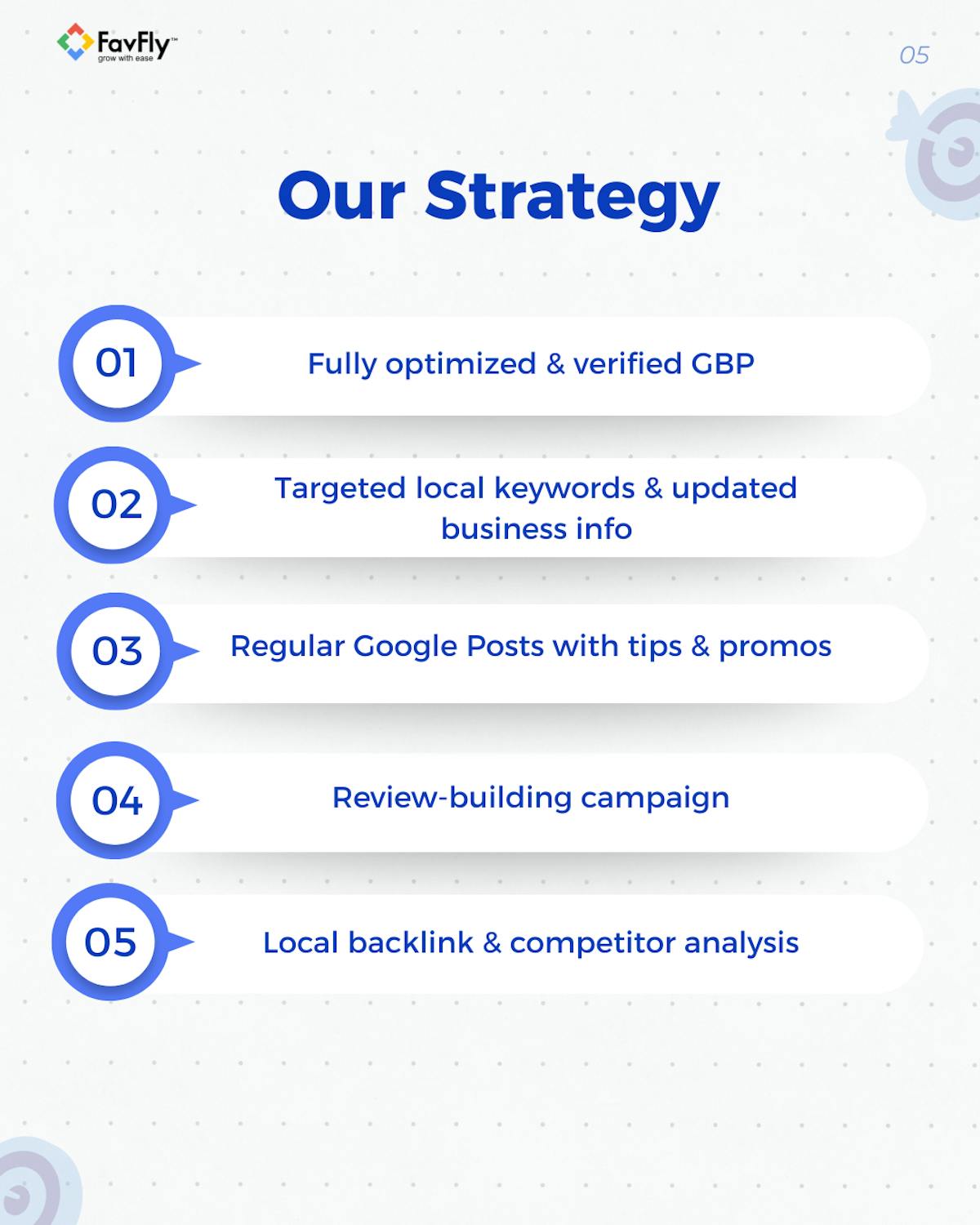 FavFly™
grow with ease

05

Our Strategy

01 Fully optimized & verified GBP

02 Targeted local keywords & updated business info

03 Regular Google Posts with tips & promos

04 Review-building campaign

05 Local backlink & competitor analysis